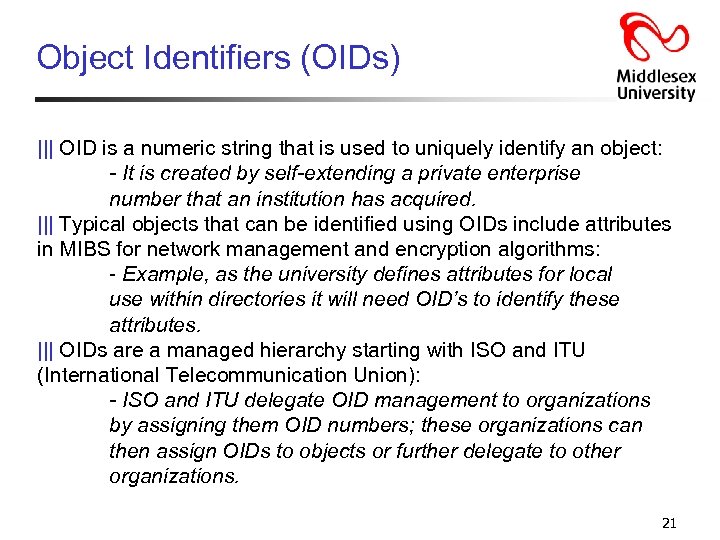 Object Identifiers (OIDs)

Middlesex University

||| OID is a numeric string that is used to uniquely identify an object:
- It is created by self-extending a private enterprise number that an institution has acquired.

||| Typical objects that can be identified using OIDs include attributes in MIBS for network management and encryption algorithms:
- Example, as the university defines attributes for local use within directories it will need OID's to identify these attributes.

||| OIDs are a managed hierarchy starting with ISO and ITU (International Telecommunication Union):
- ISO and ITU delegate OID management to organizations by assigning them OID numbers; these organizations can then assign OIDs to objects or further delegate to other organizations.

21